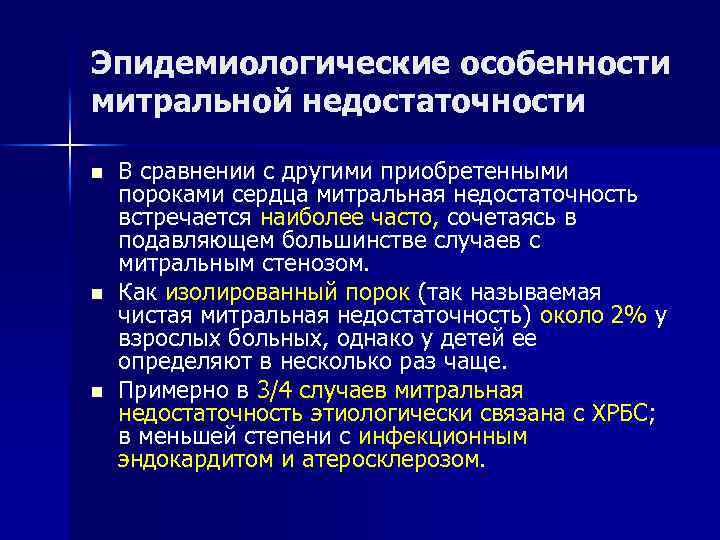 Эпидемиологические особенности митральной недостаточности

- В сравнении с другими приобретенными пороками сердца митральная недостаточность встречается наиболее часто, сочетаясь в подавляющем большинстве случаев с митральным стенозом.
- Как изолированный порок (так называемая чистая митральная недостаточность) около 2% у взрослых больных, однако у детей ее определяют в несколько раз чаще.
- Примерно в 3/4 случаев митральная недостаточность этиологически связана с ХРБС; в меньшей степени с инфекционным эндокардитом и атеросклерозом.